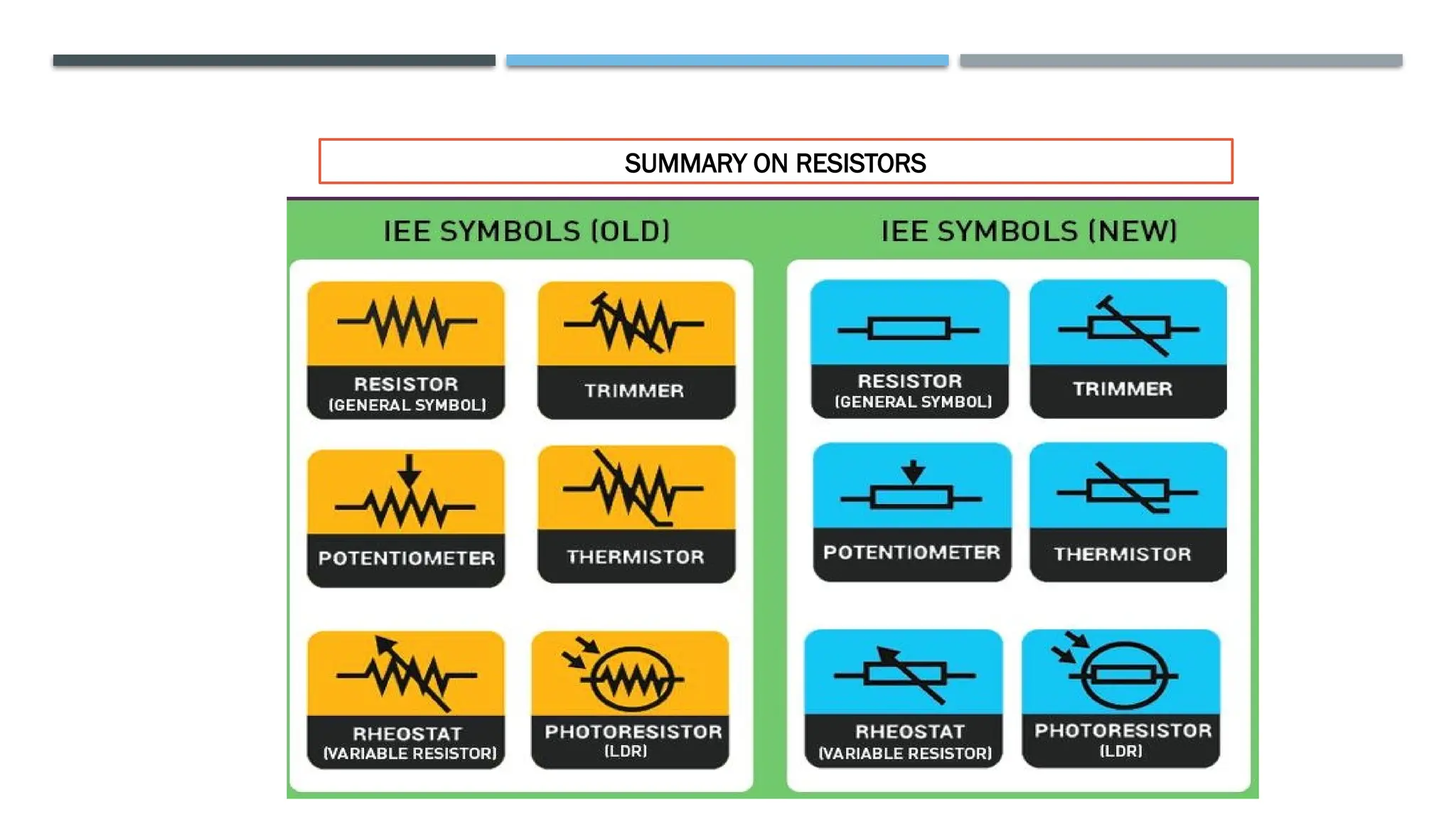 SUMMARY ON RESISTORS

IEE SYMBOLS (OLD)

RESISTOR (GENERAL SYMBOL)

TRIMMER

POTENTIOMETER

THERMISTOR

RHEOSTAT (VARIABLE RESISTOR)

PHOTORESISTOR (LDR)

IEE SYMBOLS (NEW)

RESISTOR (GENERAL SYMBOL)

TRIMMER

POTENTIOMETER

THERMISTOR

RHEOSTAT (VARIABLE RESISTOR)

PHOTORESISTOR (LDR)